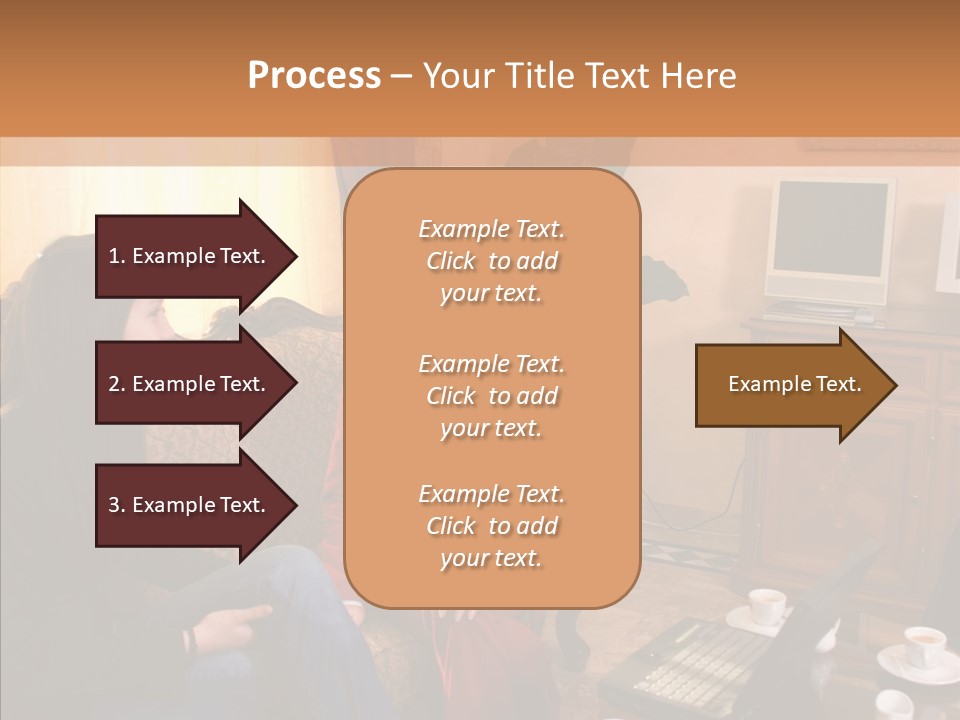 Process – Your Title Text Here

1. Example Text.

2. Example Text.

3. Example Text.

Example Text. Click to add your text.

Example Text. Click to add your text.

Example Text. Click to add your text.

Example Text.